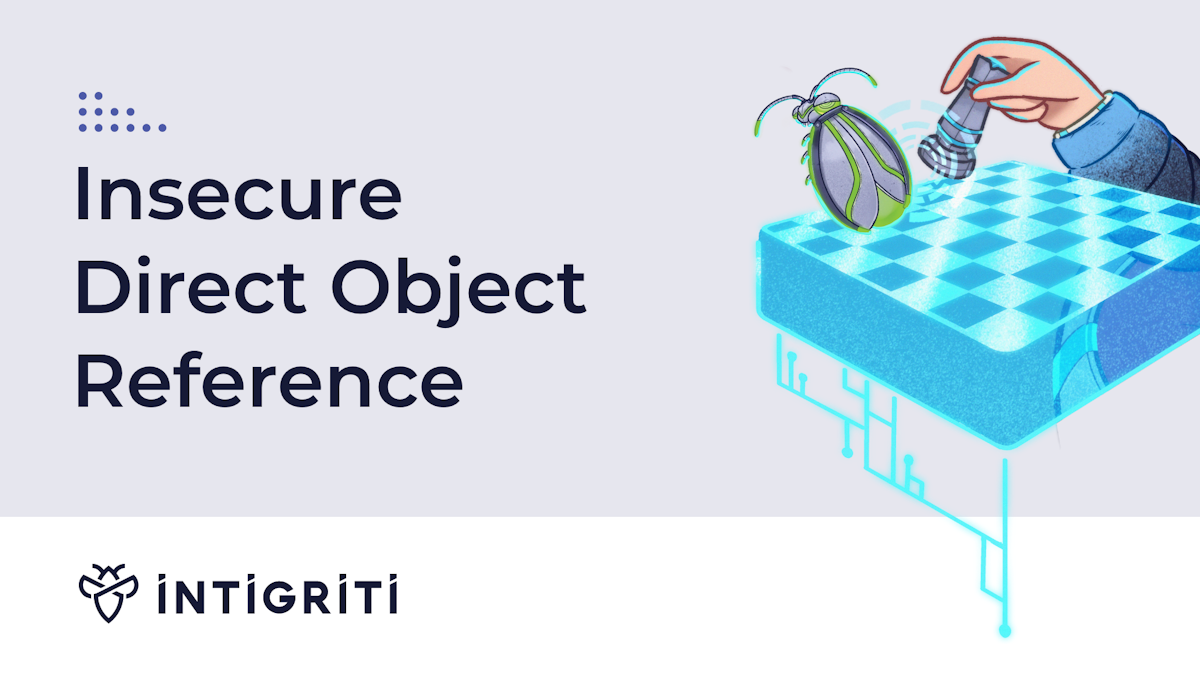 Insecure Direct Object Reference

INTIGRITI